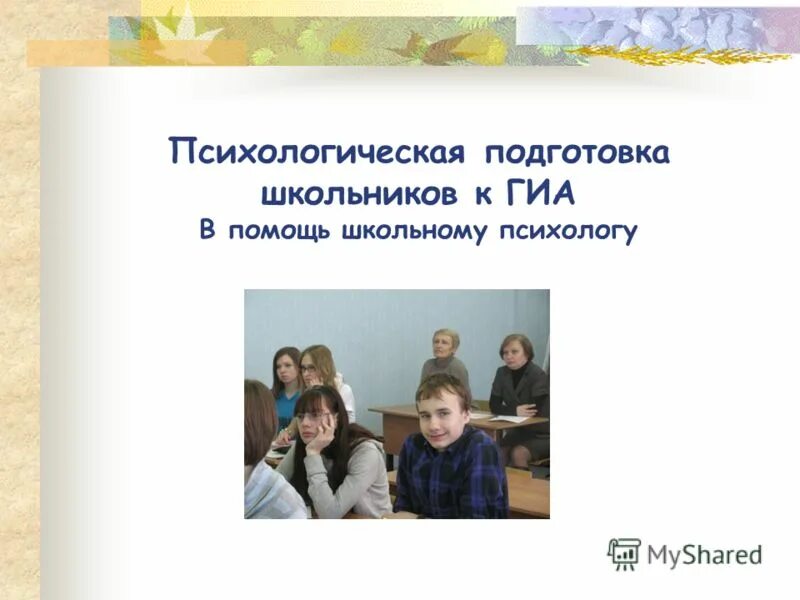 Психологическая подготовка школьников к ГИА
В помощь школьному психологу

MyShared